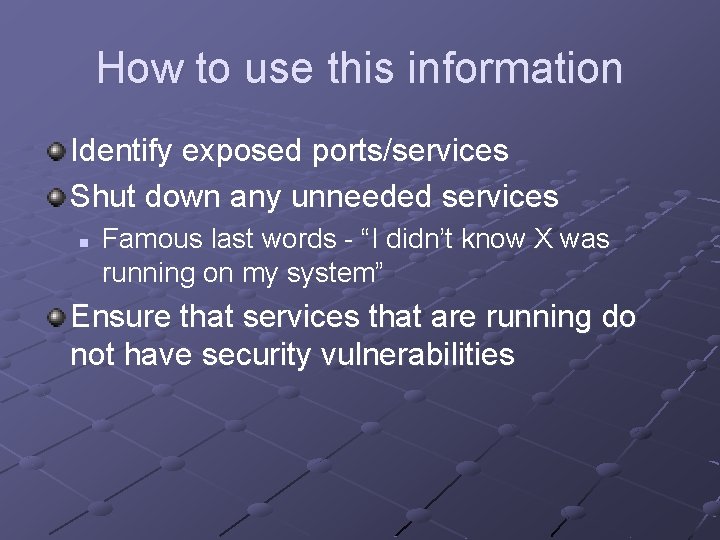 How to use this information

Identify exposed ports/services

Shut down any unneeded services

Famous last words - “I didn’t know X was running on my system”

Ensure that services that are running do not have security vulnerabilities